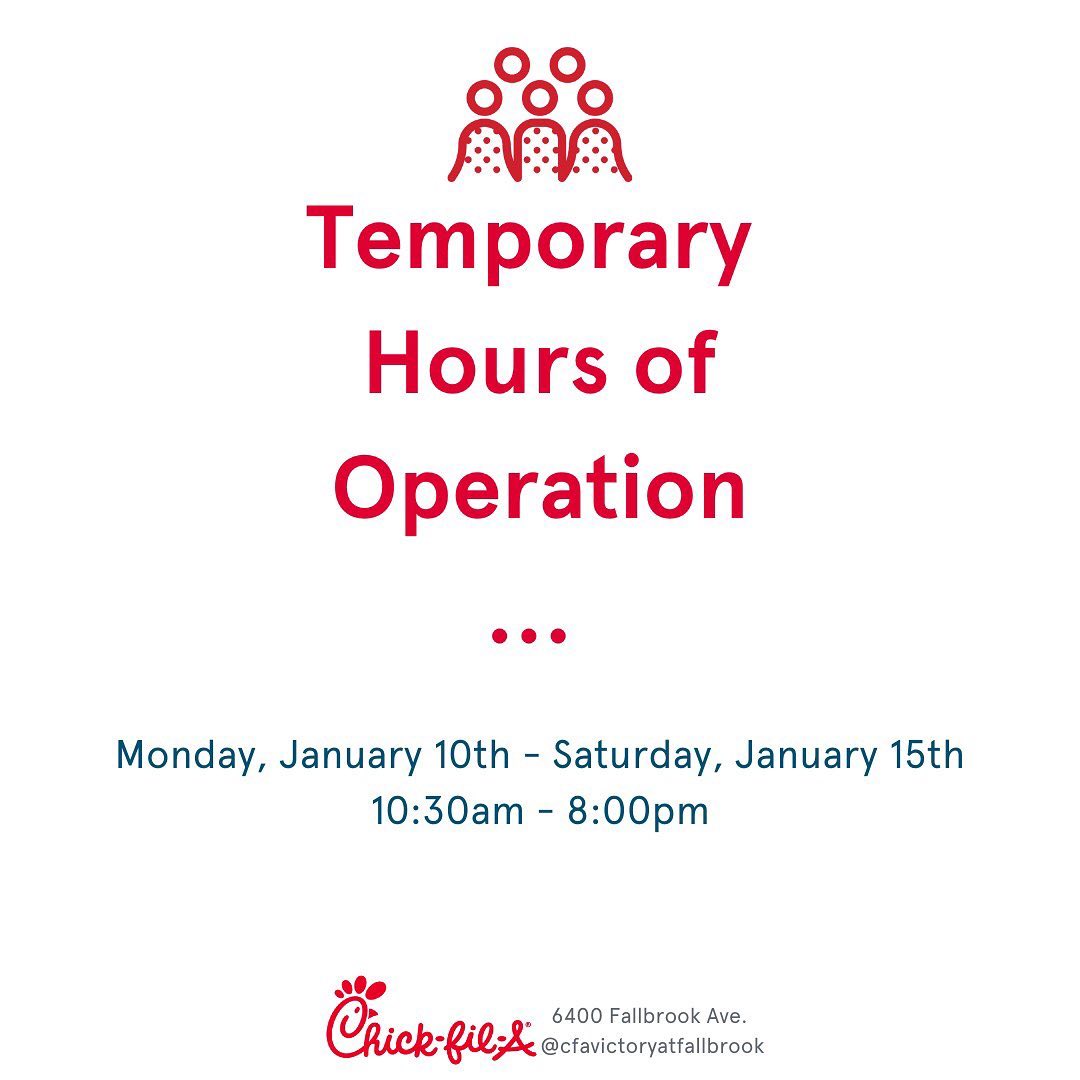 Temporary Hours of Operation

...

Monday, January 10th - Saturday, January 15th
10:30am - 8:00pm

Chick-fil-A®
6400 Fallbrook Ave.
@cfavictoryatfallbrook